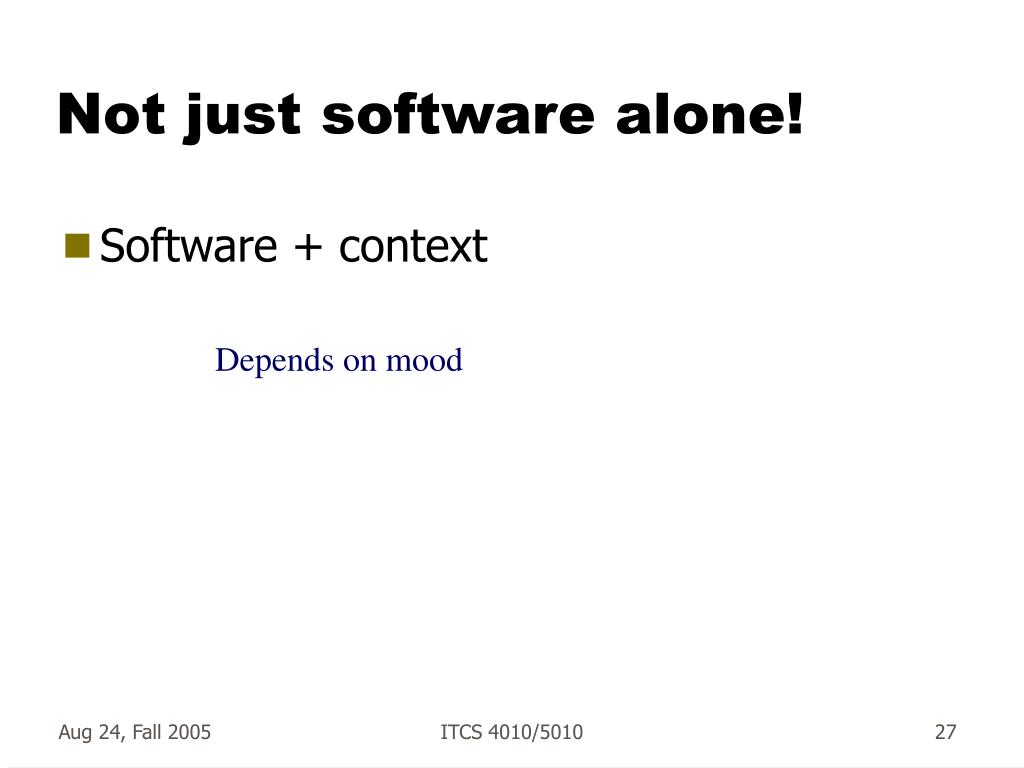 Not just software alone!

Software + context

Depends on mood

Aug 24, Fall 2005

ITCS 4010/5010

27